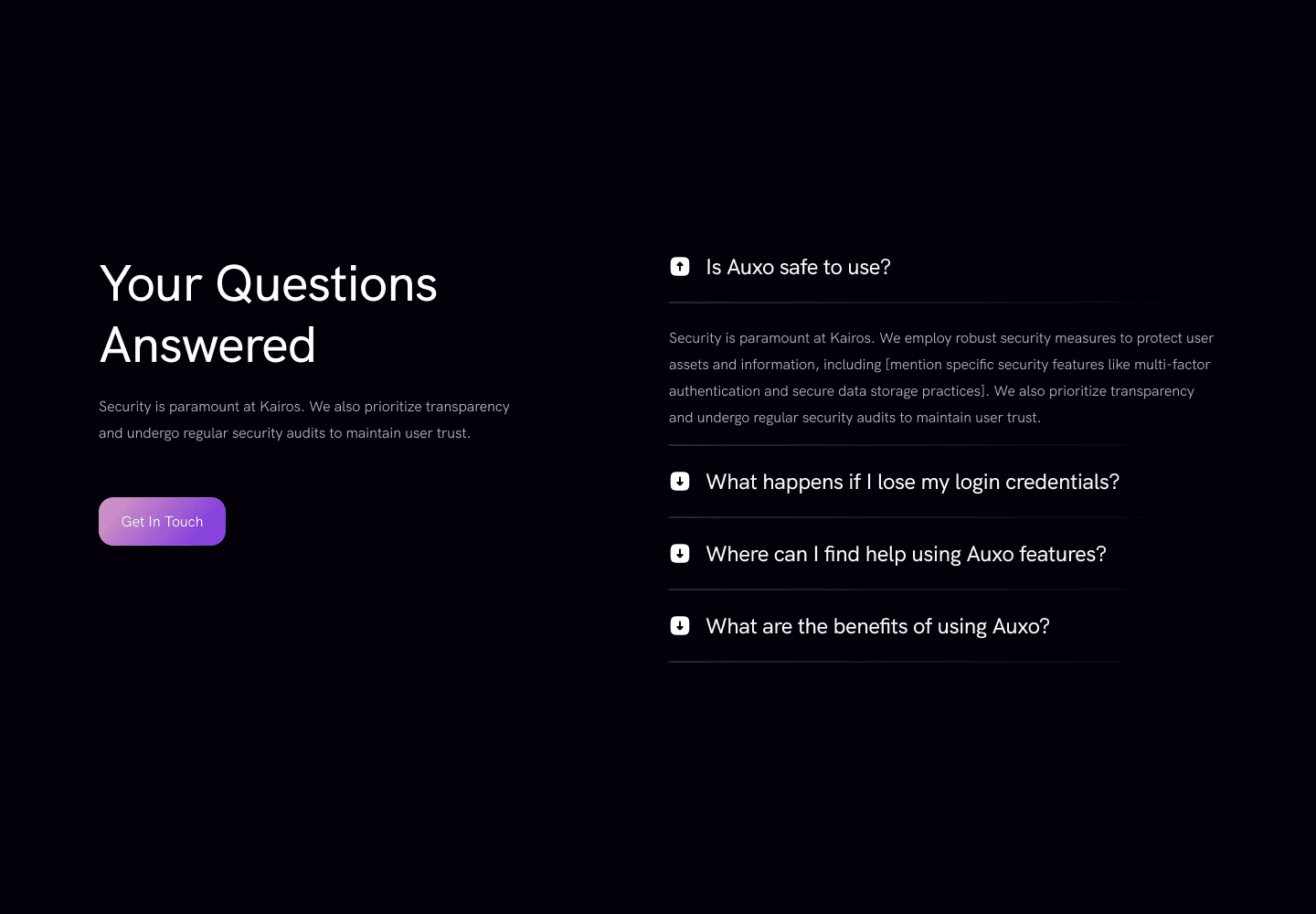 Your Questions Answered

Security is paramount at Kairos. We also prioritize transparency and undergo regular security audits to maintain user trust.

Get In Touch

Is Auxo safe to use?

Security is paramount at Kairos. We employ robust security measures to protect user assets and information, including [mention specific security features like multi-factor authentication and secure data storage practices]. We also prioritize transparency and undergo regular security audits to maintain user trust.

What happens if I lose my login credentials?

Where can I find help using Auxo features?

What are the benefits of using Auxo?